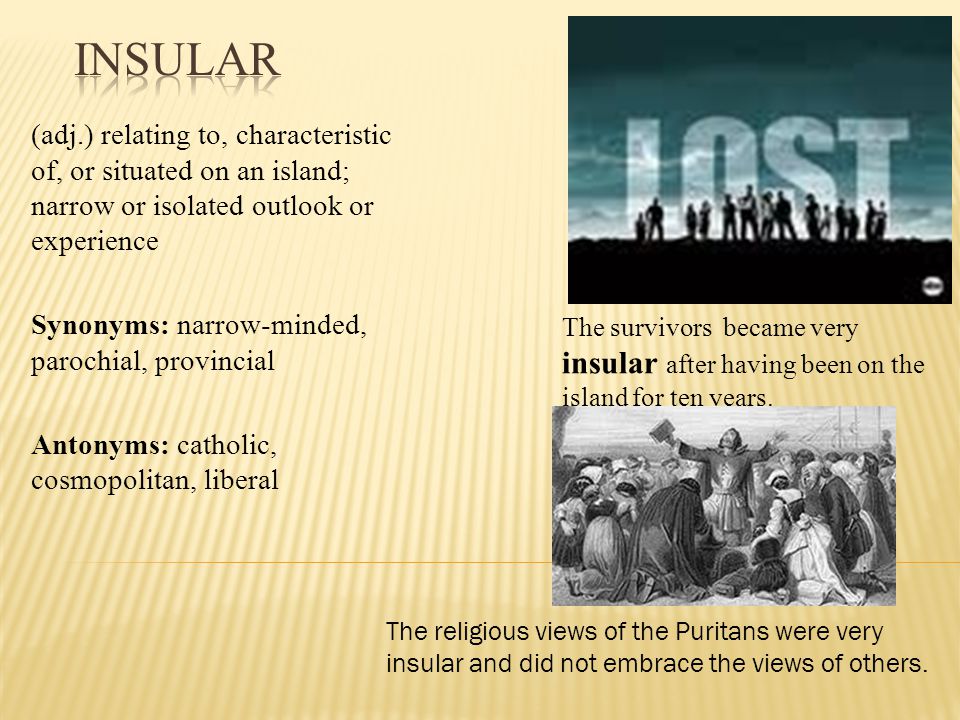 INSULAR

(adj.) relating to, characteristic of, or situated on an island; narrow or isolated outlook or experience

Synonyms: narrow-minded, parochial, provincial

Antonyms: catholic, cosmopolitan, liberal

LOST

The survivors became very insular after having been on the island for ten years.

The religious views of the Puritans were very insular and did not embrace the views of others.